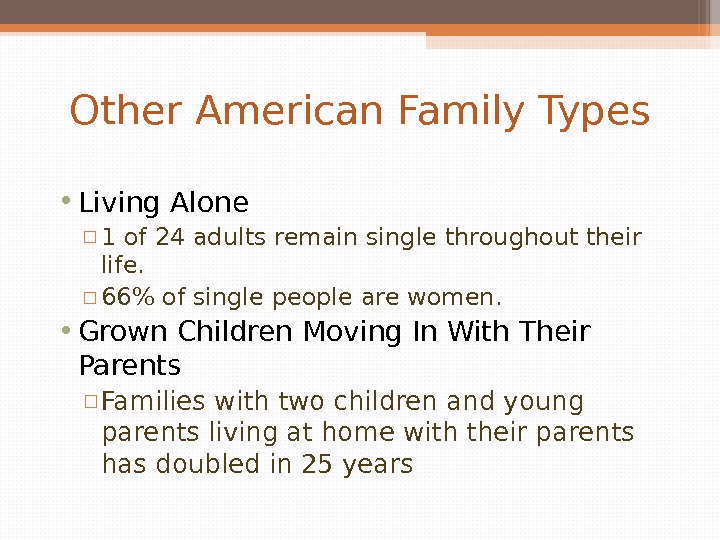 Other American Family Types

• Living Alone
 ▫ 1 of 24 adults remain single throughout their life.
 ▫ 66% of single people are women.
• Grown Children Moving In With Their Parents
 ▫ Families with two children and young parents living at home with their parents has doubled in 25 years